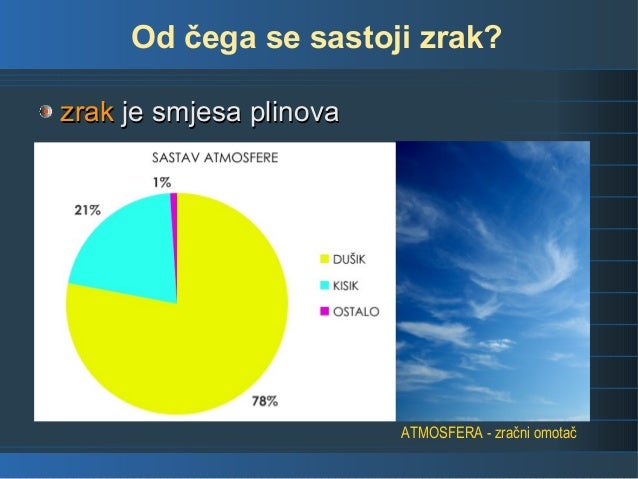 Od čega se sastoji zrak?

zrak je smjesa plinova

SASTAV ATMOSFERE

1%

21%

78%

DUŠIK
KISIK
OSTALO

ATMOSFERA - zračni omotač